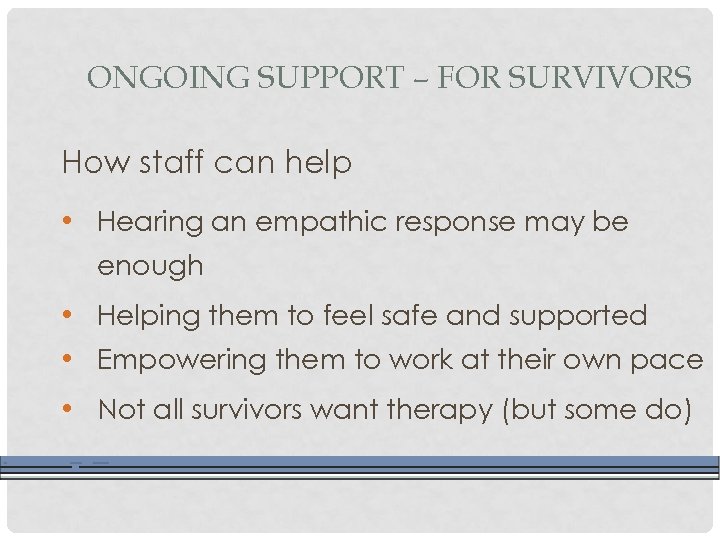 ONGOING SUPPORT – FOR SURVIVORS

How staff can help

• Hearing an empathic response may be enough
• Helping them to feel safe and supported
• Empowering them to work at their own pace
• Not all survivors want therapy (but some do)